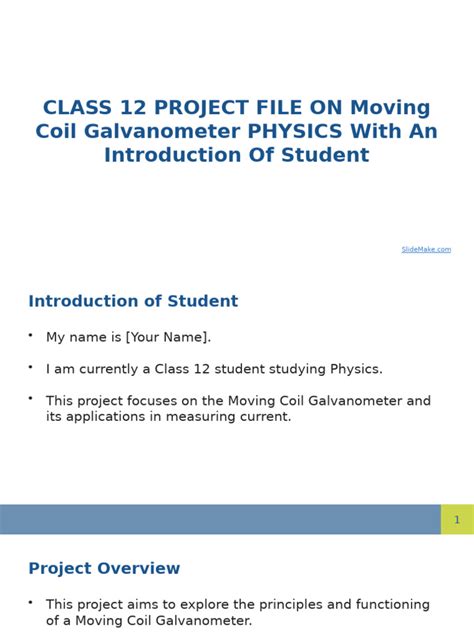 CLASS 12 PROJECT FILE ON Moving Coil Galvanometer PHYSICS With An Introduction Of Student

SlideMake.com

Introduction of Student

• My name is [Your Name].

• I am currently a Class 12 student studying Physics.

• This project focuses on the Moving Coil Galvanometer and its applications in measuring current.

1

Project Overview

• This project aims to explore the principles and functioning of a Moving Coil Galvanometer.